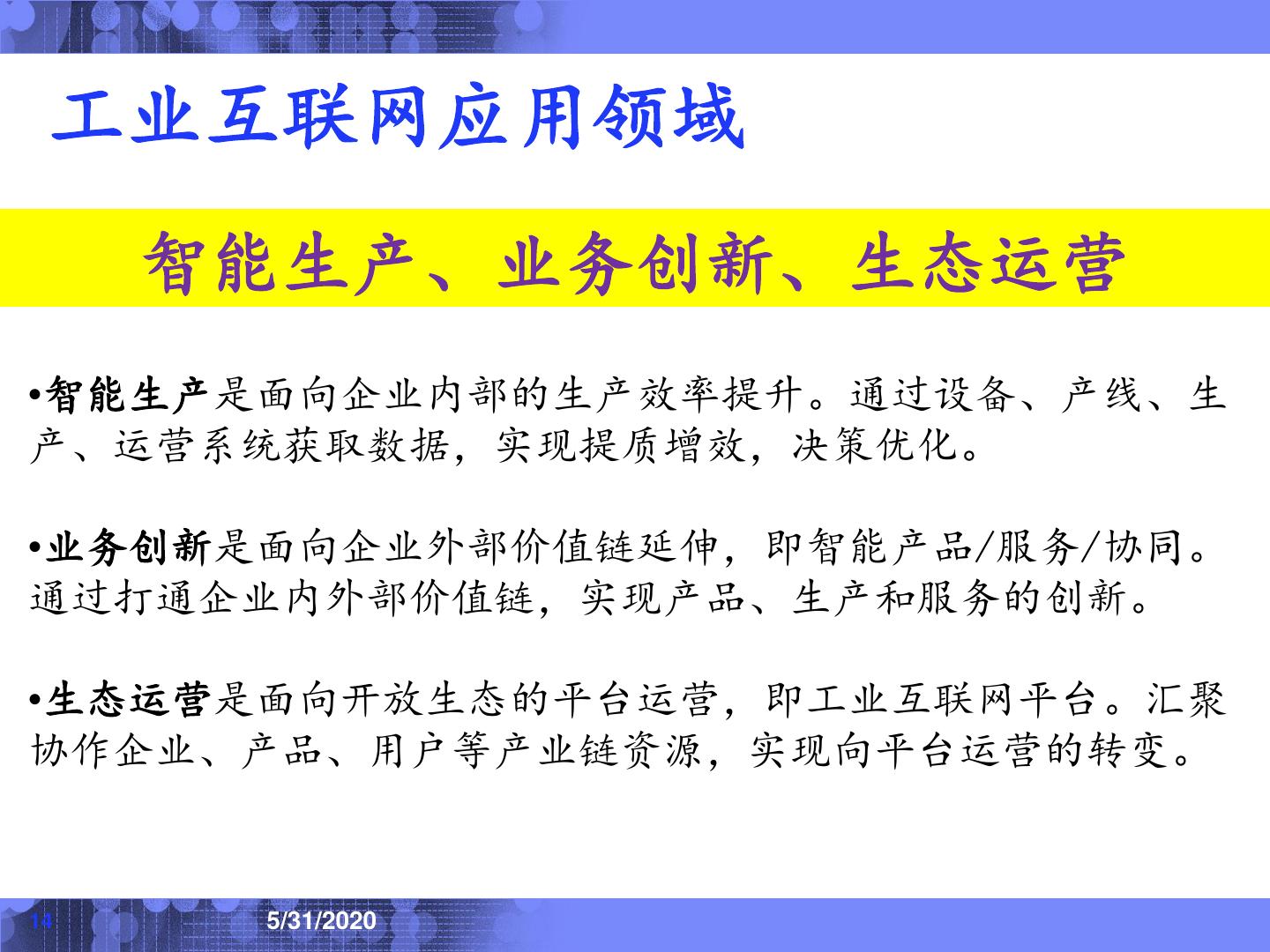 工业互联网应用领域

智能生产、业务创新、生态运营

•智能生产是面向企业内部的生产效率提升。通过设备、产线、生产、运营系统获取数据，实现提质增效，决策优化。

•业务创新是面向企业外部价值链延伸，即智能产品/服务/协同。通过打通企业内外部价值链，实现产品、生产和服务的创新。

•生态运营是面向开放生态的平台运营，即工业互联网平台。汇聚协作企业、产品、用户等产业链资源，实现向平台运营的转变。

14

5/31/2020